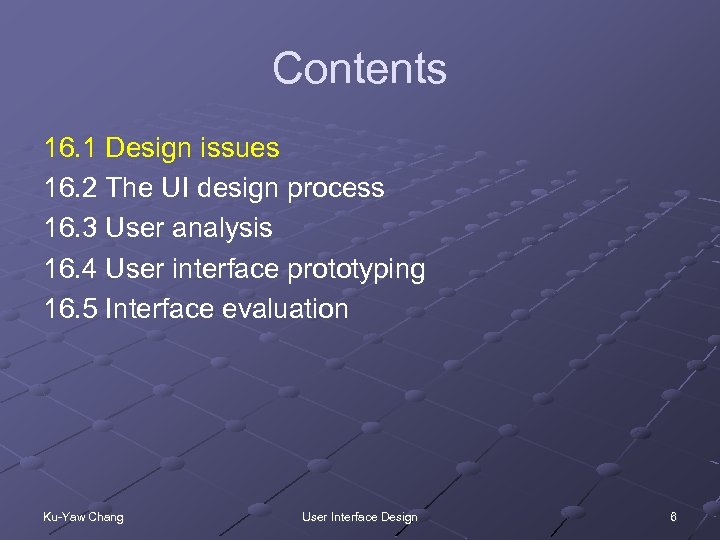 Contents

16.1 Design issues
16.2 The UI design process
16.3 User analysis
16.4 User interface prototyping
16.5 Interface evaluation

Ku-Yaw Chang User Interface Design 6